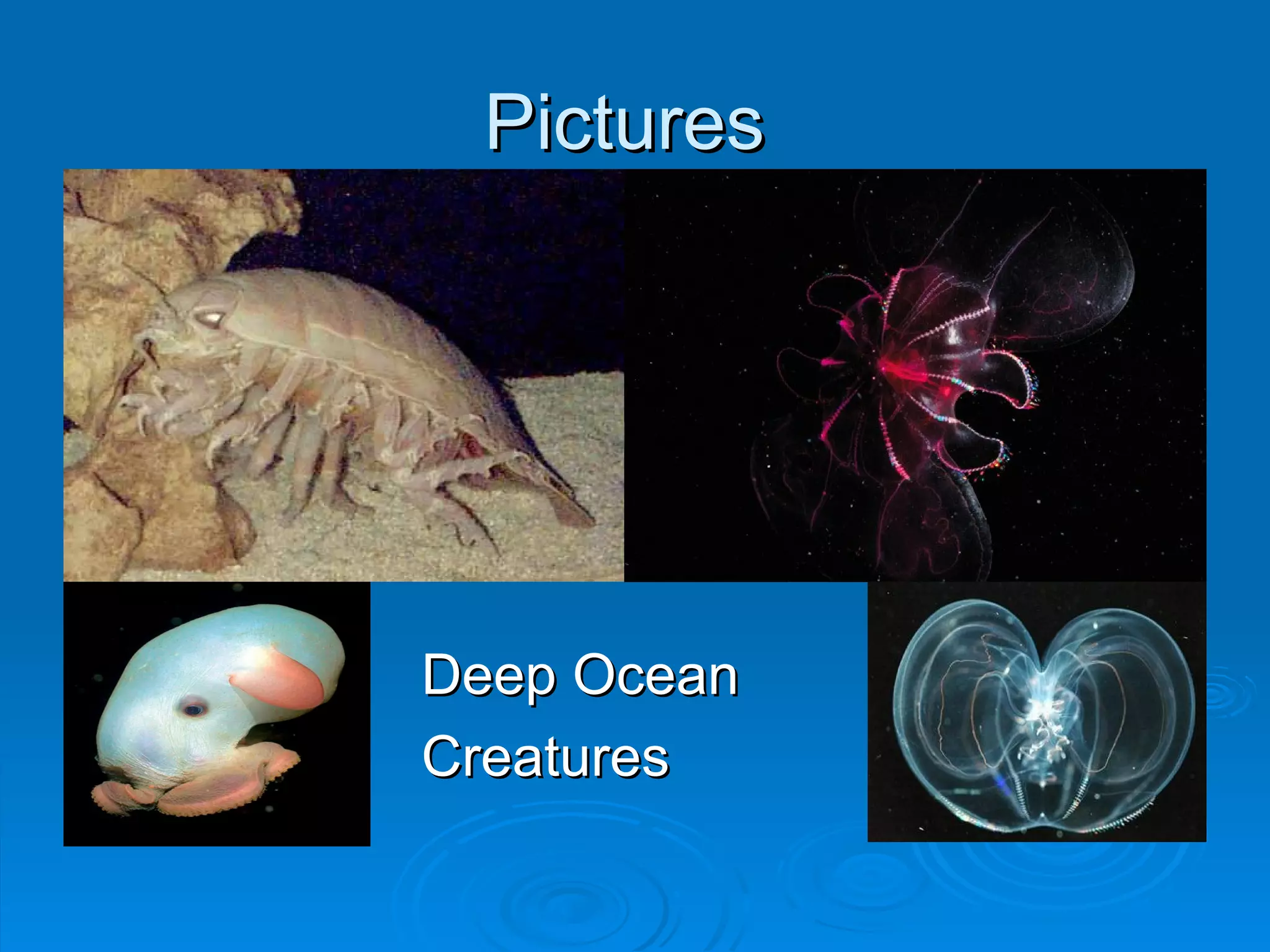 Pictures

Deep Ocean Creatures